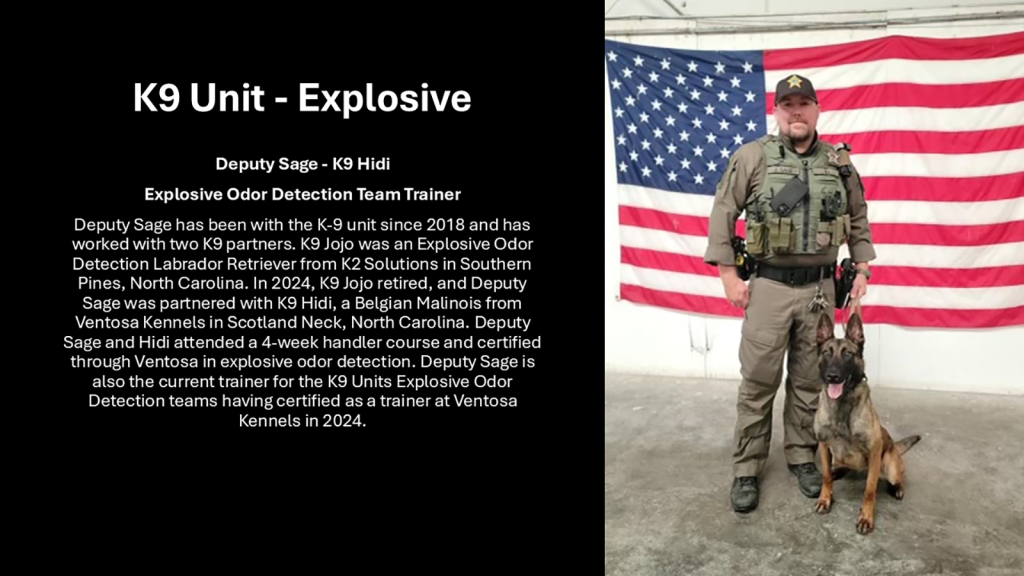 K9 Unit - Explosive

Deputy Sage - K9 Hidi

Explosive Odor Detection Team Trainer

Deputy Sage has been with the K-9 unit since 2018 and has worked with two K9 partners. K9 Jojo was an Explosive Odor Detection Labrador Retriever from K2 Solutions in Southern Pines, North Carolina. In 2024, K9 Jojo retired, and Deputy Sage was partnered with K9 Hidi, a Belgian Malinois from Ventosa Kennels in Scotland Neck, North Carolina. Deputy Sage and Hidi attended a 4-week handler course and certified through Ventosa in explosive odor detection. Deputy Sage is also the current trainer for the K9 Units Explosive Odor Detection teams having certified as a trainer at Ventosa Kennels in 2024.